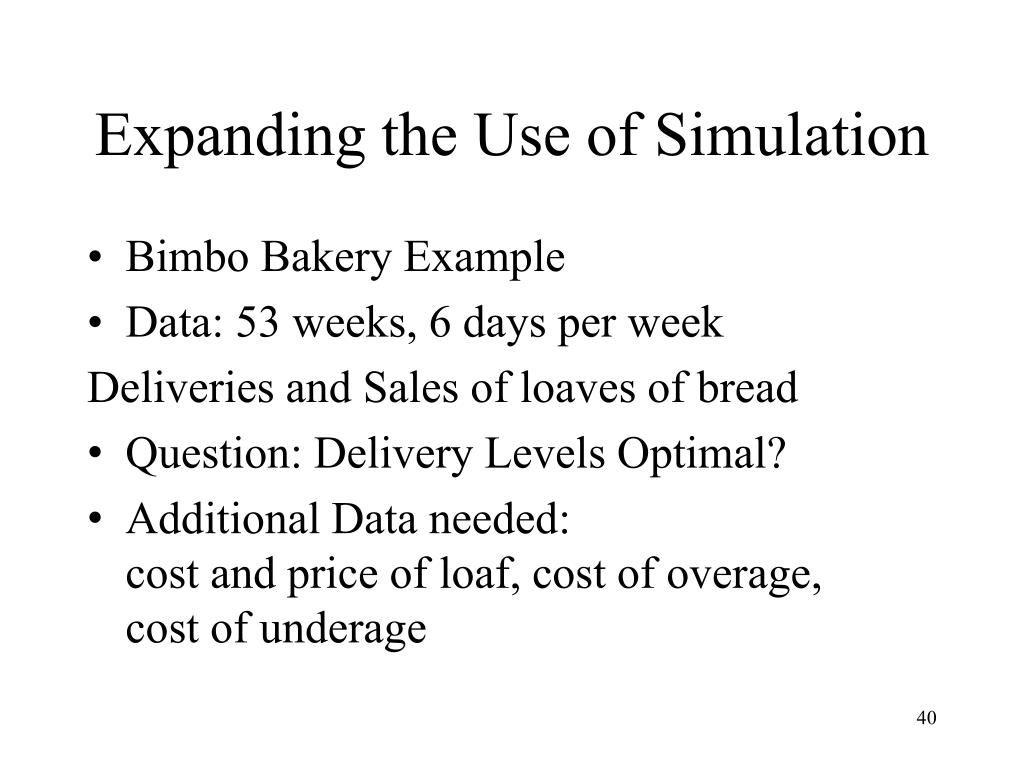 Expanding the Use of Simulation

• Bimbo Bakery Example
• Data: 53 weeks, 6 days per week

Deliveries and Sales of loaves of bread

• Question: Delivery Levels Optimal?
• Additional Data needed:
cost and price of loaf, cost of overage, cost of underage

40